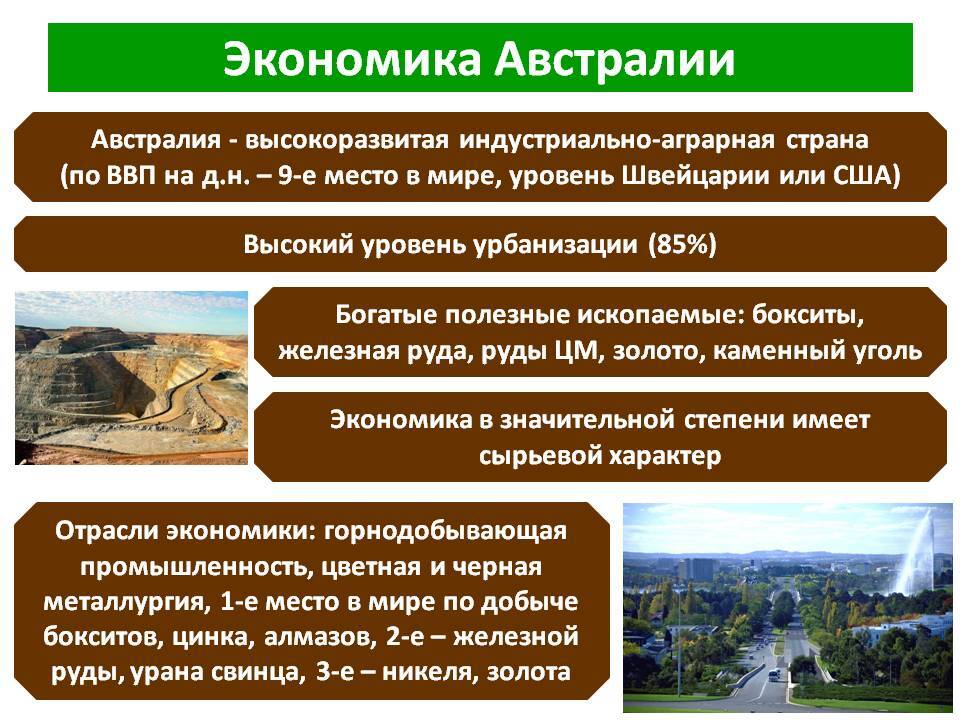 Экономика Австралии

Австралия - высокоразвитая индустриально-аграрная страна (по ВВП на д.н. – 9-е место в мире, уровень Швейцарии или США)

Высокий уровень урбанизации (85%)

Богатые полезные ископаемые: бокситы, железная руда, руды ЦМ, золото, каменный уголь

Экономика в значительной степени имеет сырьевой характер

Отрасли экономики: горнодобывающая промышленность, цветная и черная металлургия, 1-е место в мире по добыче бокситов, цинка, алмазов, 2-е – железной руды, урана свинца, 3-е – никеля, золота